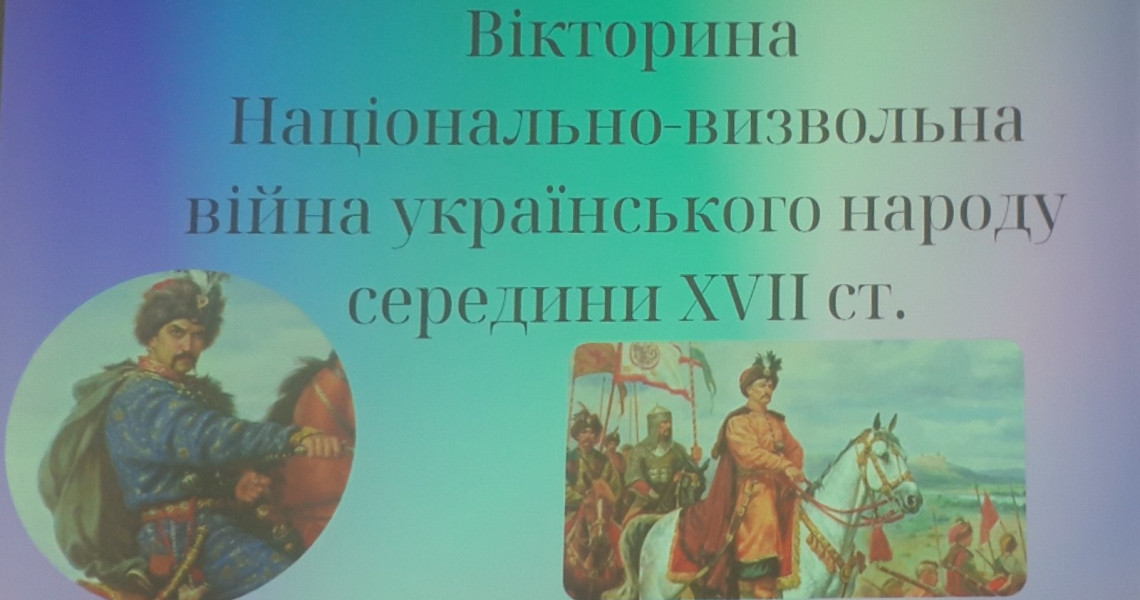 Вікторина
Національно-визвольна війна українського народу середини XVII ст.